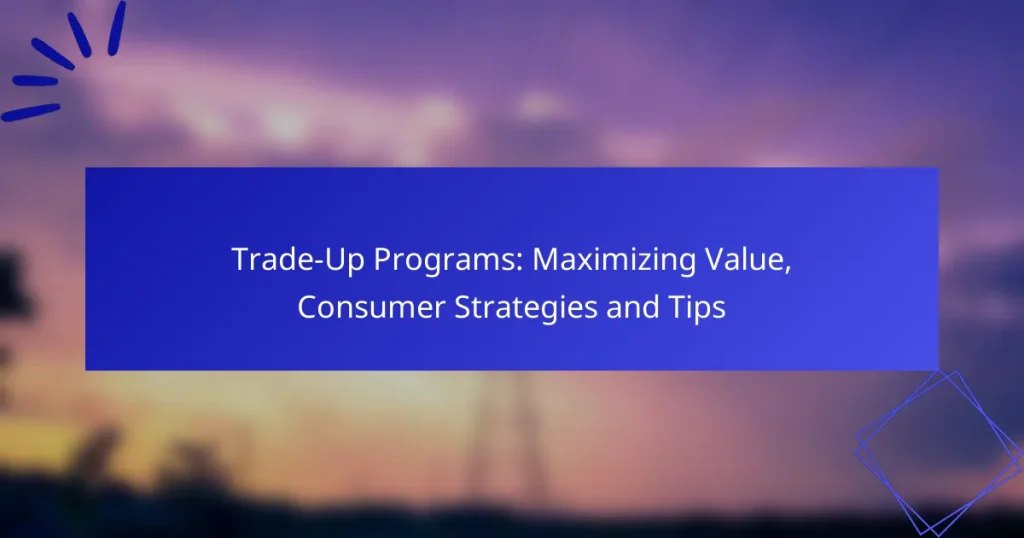 Trade-Up Programs: Maximizing Value, Consumer Strategies and Tips